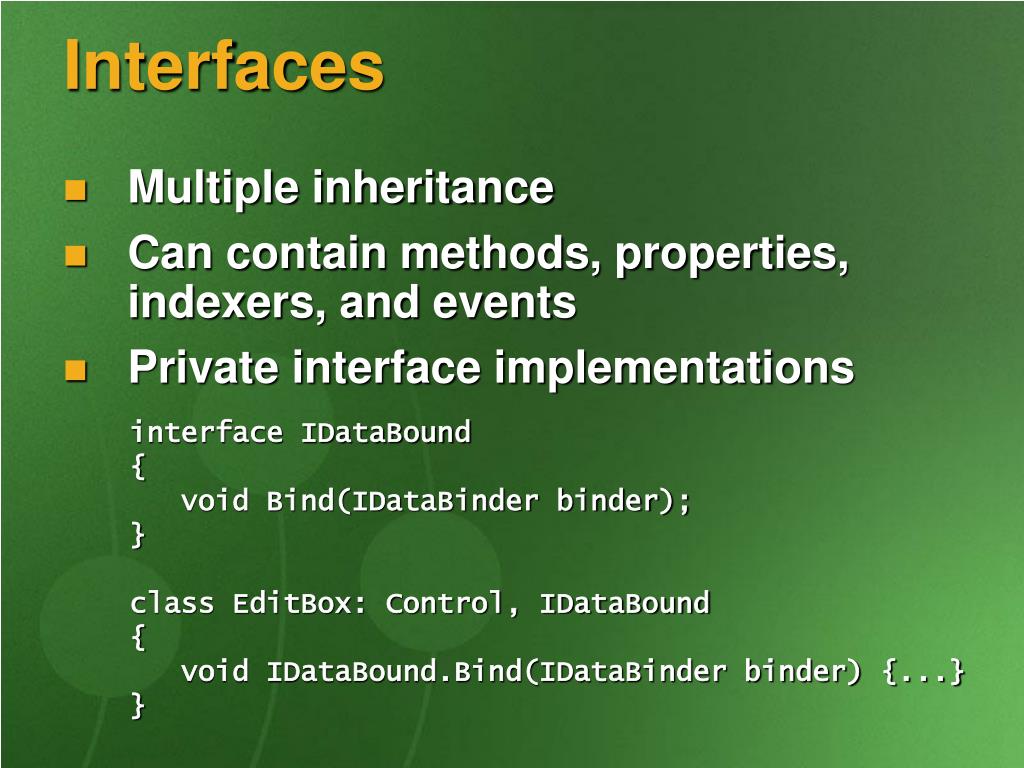 Interfaces

Multiple inheritance

Can contain methods, properties, indexers, and events

Private interface implementations

interface IDataBound
{
   void Bind(IDataBinder binder);
}

class EditBox: Control, IDataBound
{
   void IDataBound.Bind(IDataBinder binder) {...}
}